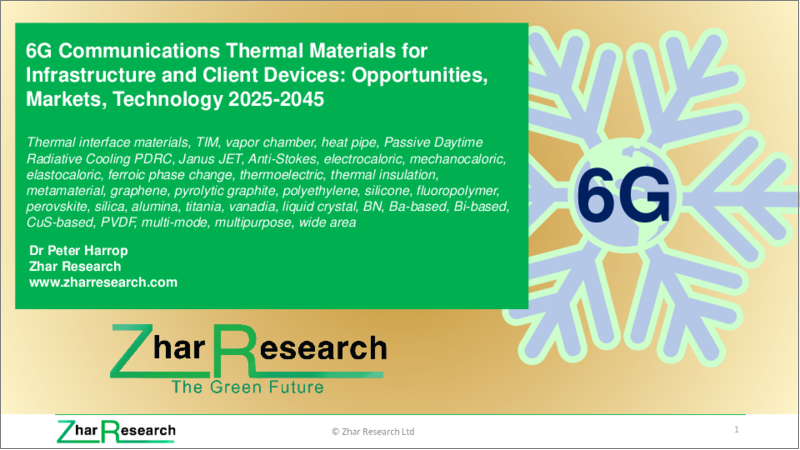 6G Communications Thermal Materials for Infrastructure and Client Devices: Opportunities, Markets, Technology 2025-2045

Thermal interface materials, TIM, vapor chamber, heat pipe, Passive Daytime Radiative Cooling PDRC, Janus JET, Anti-Stokes, electrocaloric, mechanocaloric, elastocaloric, ferroic phase change, thermoelectric, thermal insulation, metamaterial, graphene, pyrolytic graphite, polyethylene, silicone, fluoropolymer, perovskite, silica, alumina, titania, vanadia, liquid crystal, BN, Ba-based, Bi-based, CuS-based, PVDF, multi-mode, multipurpose, wide area

Dr Peter Harrop
Zhar Research
www.zharresearch.com

6G

Zhar Research
The Green Future

Zhar Research

© Zhar Research Ltd

1